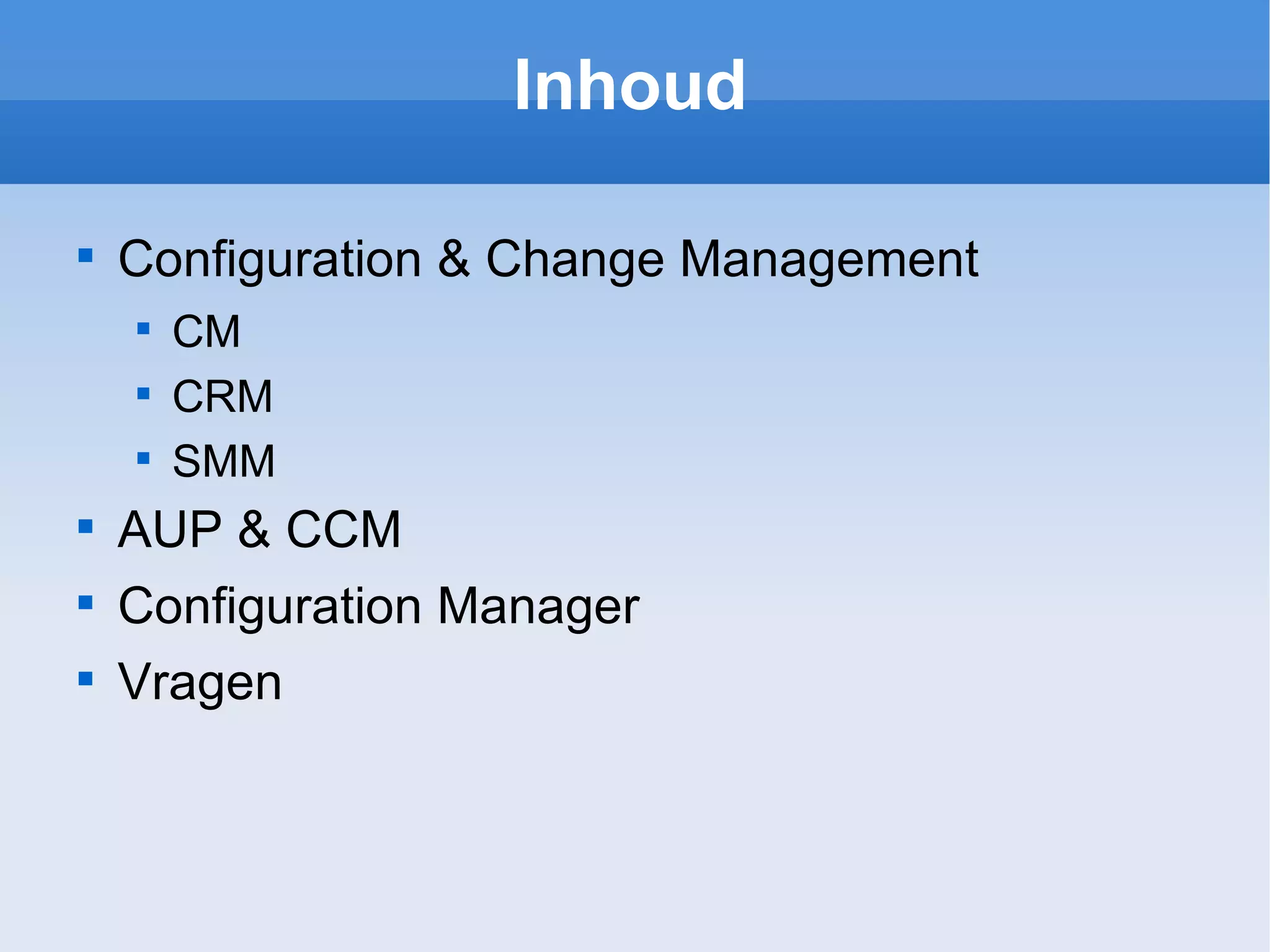 Inhoud

- Configuration & Change Management
  - CM
  - CRM
  - SMM
- AUP & CCM
- Configuration Manager
- Vragen